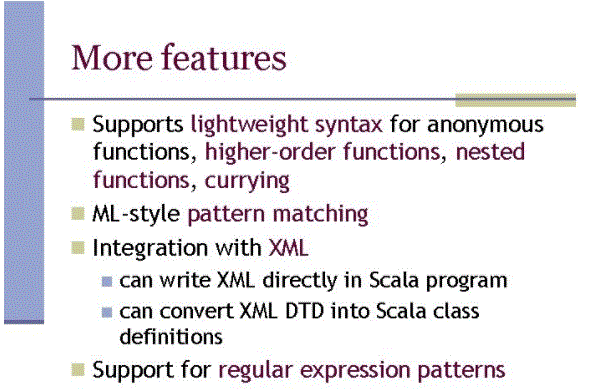 More features

Supports lightweight syntax for anonymous functions, higher-order functions, nested functions, currying

ML-style pattern matching

Integration with XML

can write XML directly in Scala program

can convert XML DTD into Scala class definitions

Support for regular expression patterns